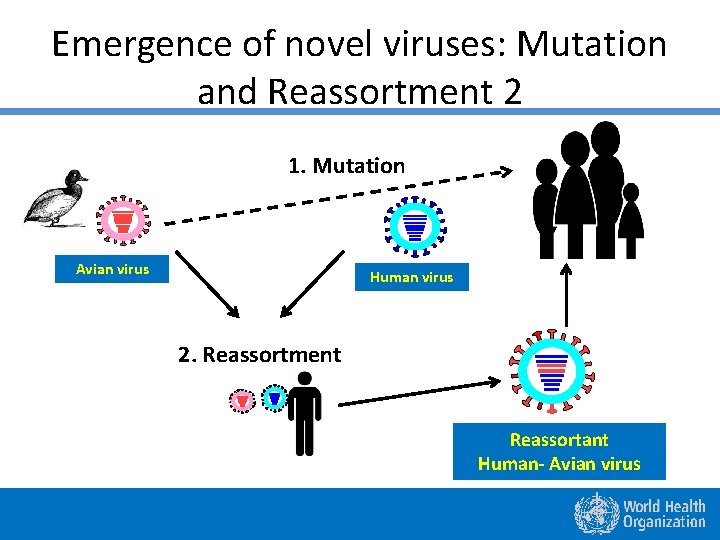 Emergence of novel viruses: Mutation and Reassortment 2

1. Mutation

Avian virus

Human virus

2. Reassortment

Reassortant
Human- Avian virus

World Health Organization